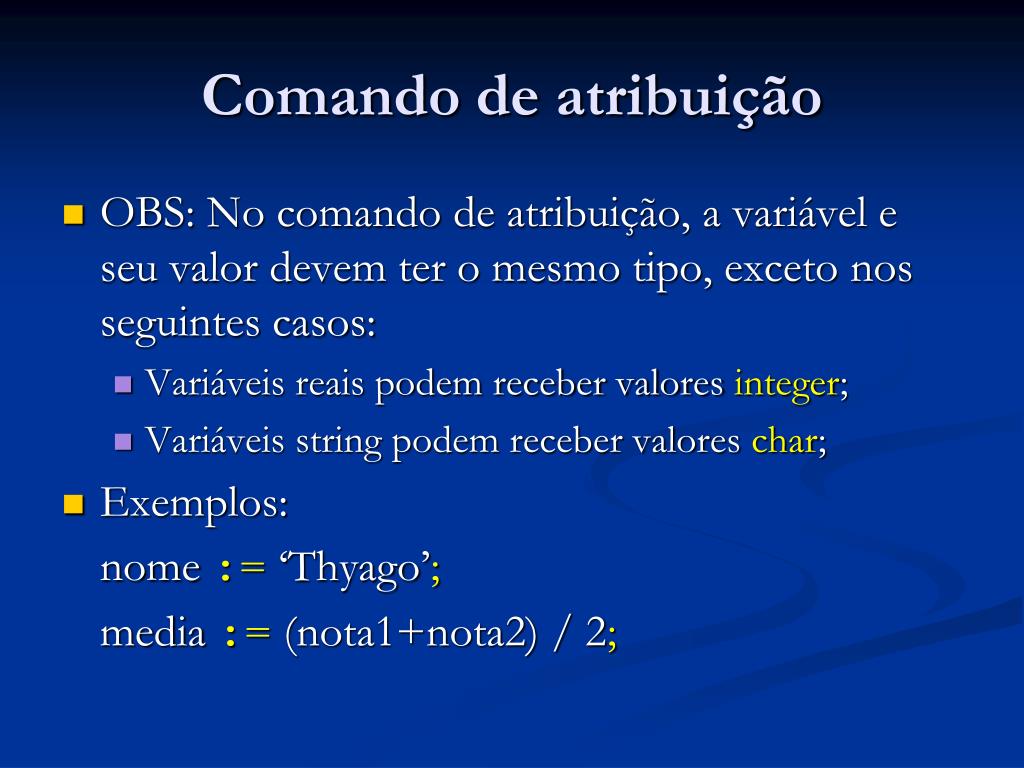 Comando de atribuição

OBS: No comando de atribuição, a variável e seu valor devem ter o mesmo tipo, exceto nos seguintes casos:

Variáveis reais podem receber valores integer;

Variáveis string podem receber valores char;

Exemplos:

nome := ‘Thyago’;

media := (nota1+nota2) / 2;